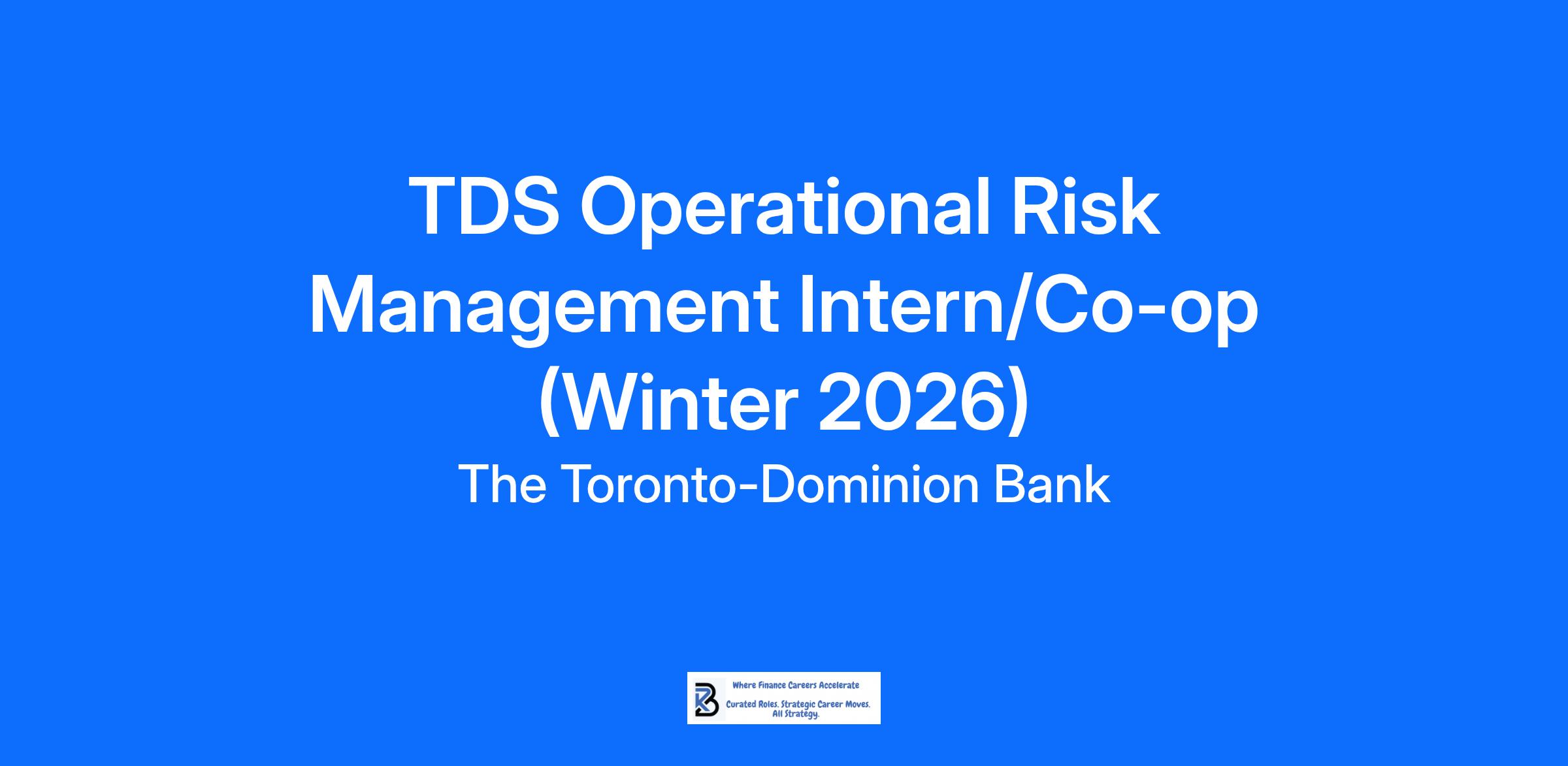 TDS Operational Risk Management Intern/Co-op (Winter 2026)

The Toronto-Dominion Bank

Where Finance Careers Accelerate

Curated Roles. Strategic Career Moves. All Strategy.